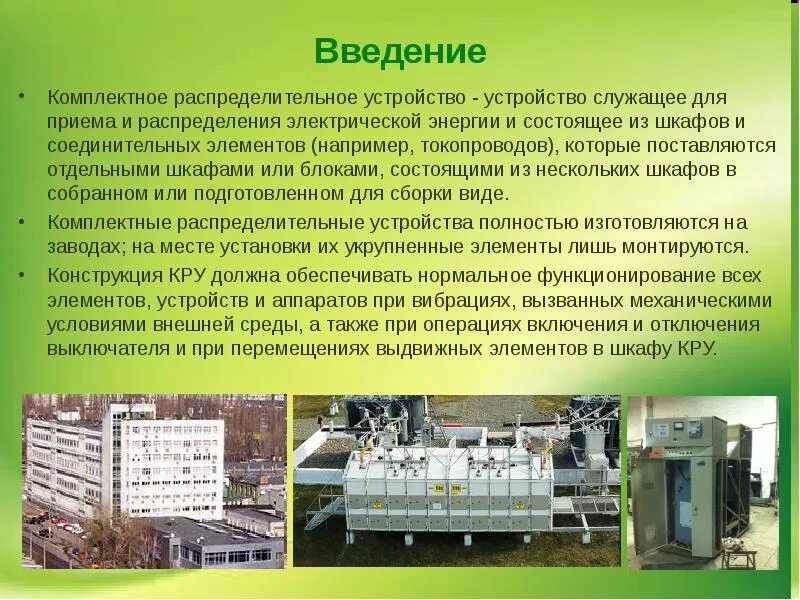 Введение

• Комплектное распределительное устройство - устройство служащее для приема и распределения электрической энергии и состоящее из шкафов и соединительных элементов (например, токопроводов), которые поставляются отдельными шкафами или блоками, состоящими из нескольких шкафов в собранном или подготовленном для сборки виде.

• Комплектные распределительные устройства полностью изготовляются на заводах; на месте установки их укрупненные элементы лишь монтируются.

• Конструкция КРУ должна обеспечивать нормальное функционирование всех элементов, устройств и аппаратов при вибрациях, вызванных механическими условиями внешней среды, а также при операциях включения и отключения выключателя и при перемещениях выдвижных элементов в шкафу КРУ.